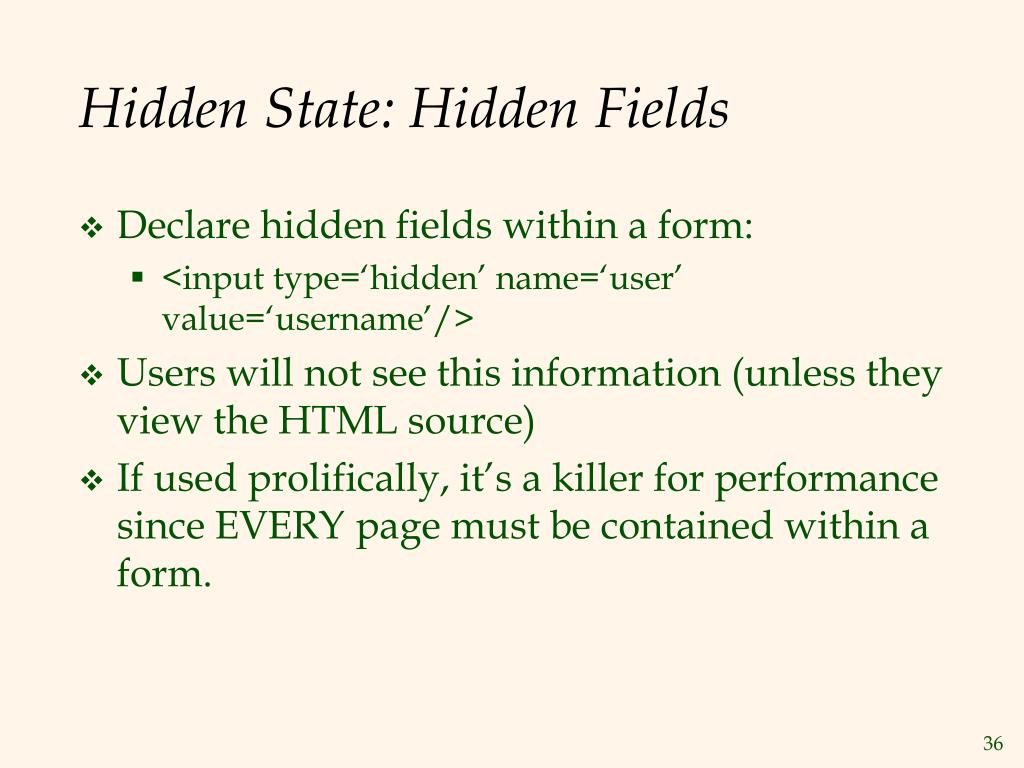 Hidden State: Hidden Fields

❖ Declare hidden fields within a form:
▪ <input type=‘hidden’ name=‘user’ value=‘username’/>

❖ Users will not see this information (unless they view the HTML source)

❖ If used prolifically, it’s a killer for performance since EVERY page must be contained within a form.

36